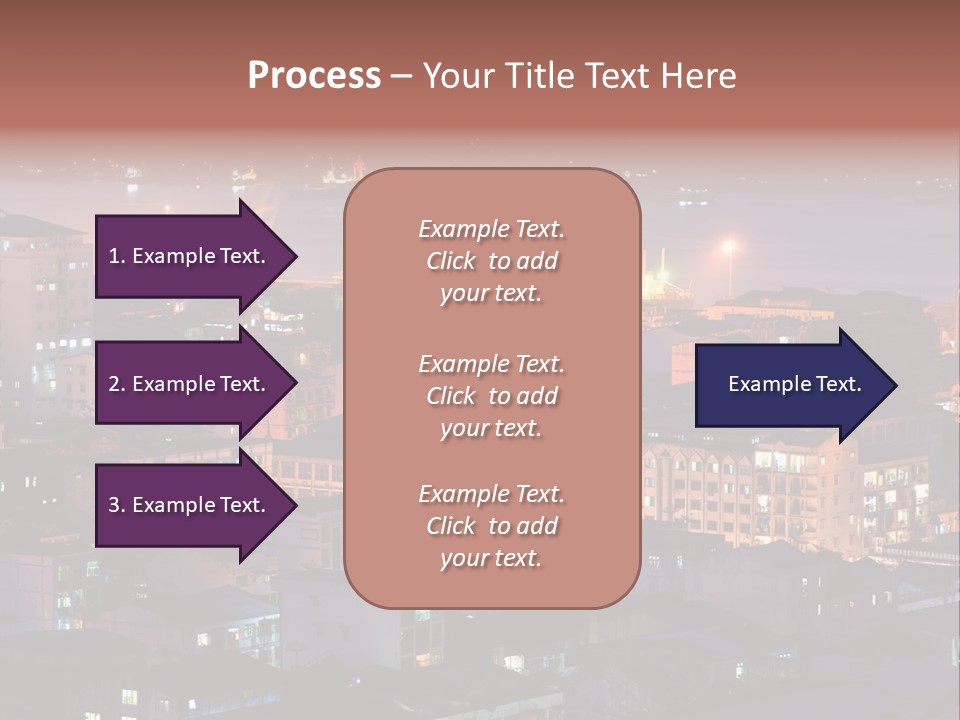 Process – Your Title Text Here

1. Example Text.

2. Example Text.

3. Example Text.

Example Text. Click to add your text.

Example Text. Click to add your text.

Example Text. Click to add your text.

Example Text.